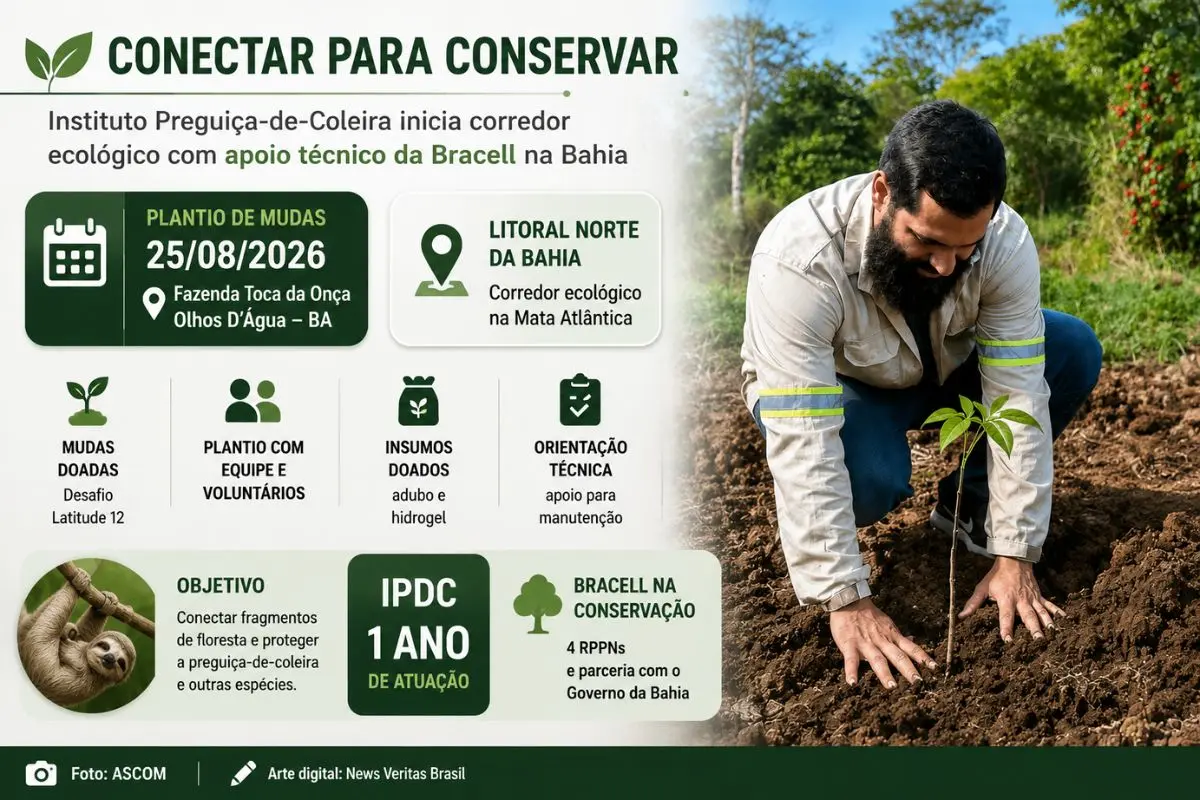 CONECTAR PARA CONSERVAR

Instituto Preguiça-de-Coleira inicia corredor ecológico com apoio técnico da Bracell na Bahia

PLANTIO DE MUDAS
25/08/2026
Fazenda Toca da Onça
Olhos D'Água – BA

LITORAL NORTE DA BAHIA
Corredor ecológico na Mata Atlântica

MUDAS DOADAS
Desafio Latitude 12

PLANTIO COM EQUIPE E VOLUNTÁRIOS

INSUMOS DOADOS
adubo e hidrogel

ORIENTAÇÃO TÉCNICA
apoio para manutenção

OBJETIVO
Conectar fragmentos de floresta e proteger a preguiça-de-coleira e outras espécies.

IPDC
1 ANO
DE ATUAÇÃO

BRACELL NA CONSERVAÇÃO
4 RPPNs e parceria com o Governo da Bahia

Foto: ASCOM
Arte digital: News Veritas Brasil